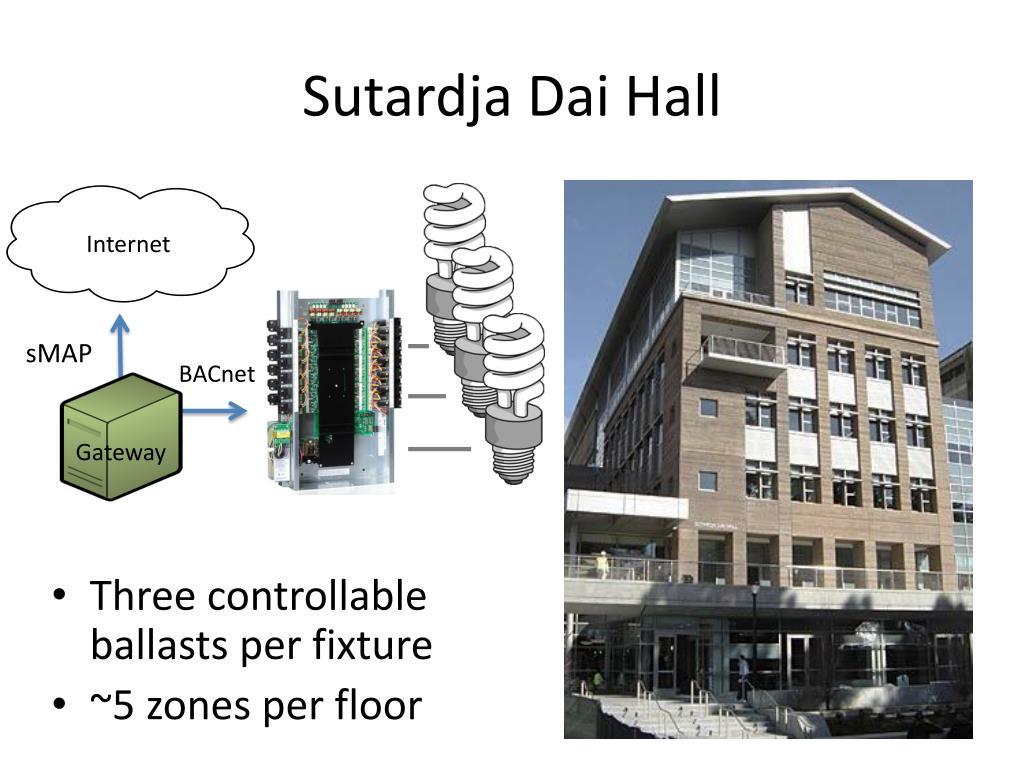 Sutardja Dai Hall

Internet

sMAP

BACnet

Gateway

• Three controllable ballasts per fixture
• ~5 zones per floor